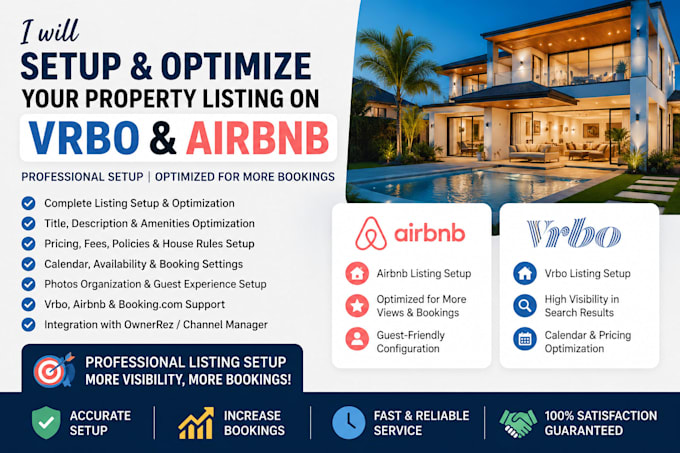 I will
SETUP & OPTIMIZE
YOUR PROPERTY LISTING ON
VRBO & AIRBNB

PROFESSIONAL SETUP | OPTIMIZED FOR MORE BOOKINGS

Complete Listing Setup & Optimization
Title, Description & Amenities Optimization
Pricing, Fees, Policies & House Rules Setup
Calendar, Availability & Booking Settings
Photos Organization & Guest Experience Setup
Vrbo, Airbnb & Booking.com Support
Integration with OwnerRez / Channel Manager

PROFESSIONAL LISTING SETUP
MORE VISIBILITY, MORE BOOKINGS!

airbnb
Airbnb Listing Setup
Optimized for More Views & Bookings
Guest-Friendly Configuration

Vrbo
Vrbo Listing Setup
High Visibility in Search Results
Calendar & Pricing Optimization

ACCURATE SETUP
INCREASE BOOKINGS
FAST & RELIABLE SERVICE
100% SATISFACTION GUARANTEED